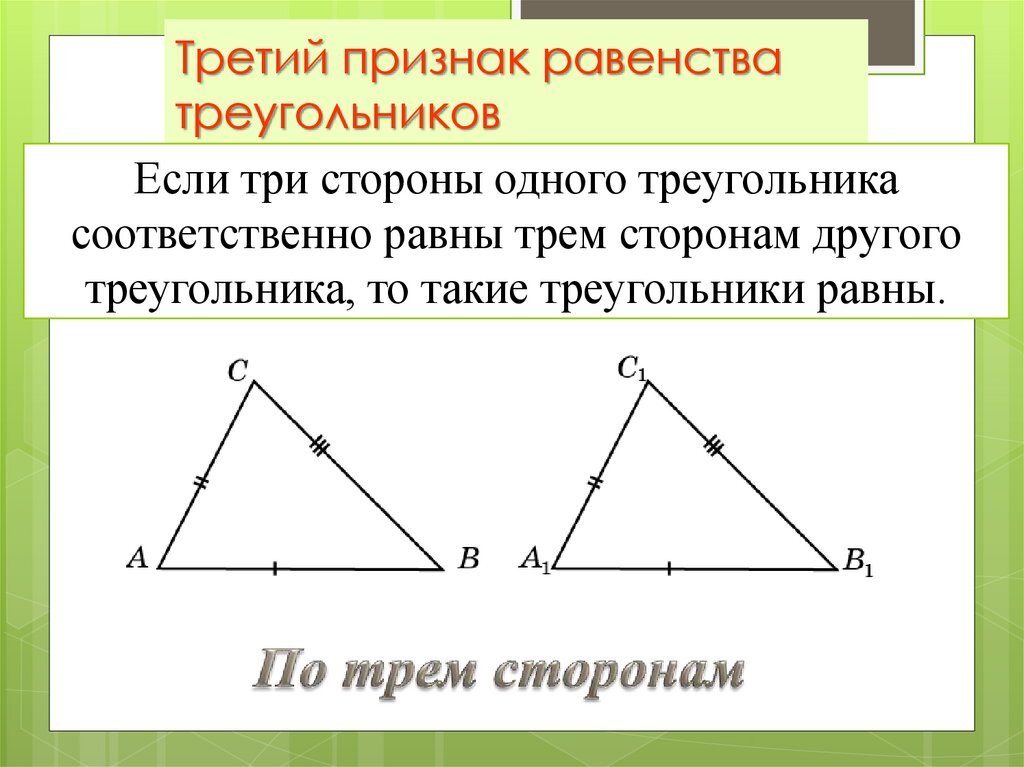 Третий признак равенства треугольников

Если три стороны одного треугольника соответственно равны трем сторонам другого треугольника, то такие треугольники равны.

$C$

$A$

$B$

$C_1$

$A_1$

$B_1$

По трем сторонам